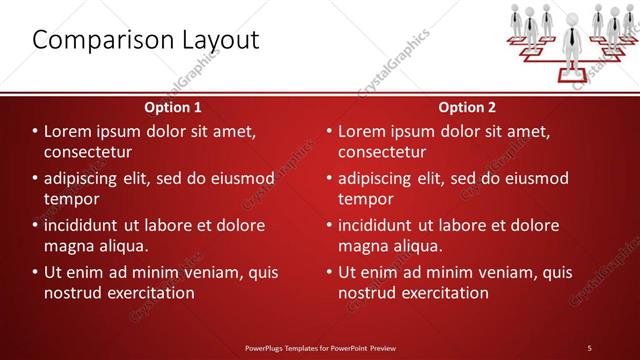 Comparison Layout

CrystalGraphics

Option 1
• Lorem ipsum dolor sit amet, consectetur
• adipiscing elit, sed do eiusmod tempor
• incididunt ut labore et dolore magna aliqua.
• Ut enim ad minim veniam, quis nostrud exercitation

Option 2
• Lorem ipsum dolor sit amet, consectetur
• adipiscing elit, sed do eiusmod tempor
• incididunt ut labore et dolore magna aliqua.
• Ut enim ad minim veniam, quis nostrud exercitation

PowerPlugs Templates for PowerPoint Preview

5